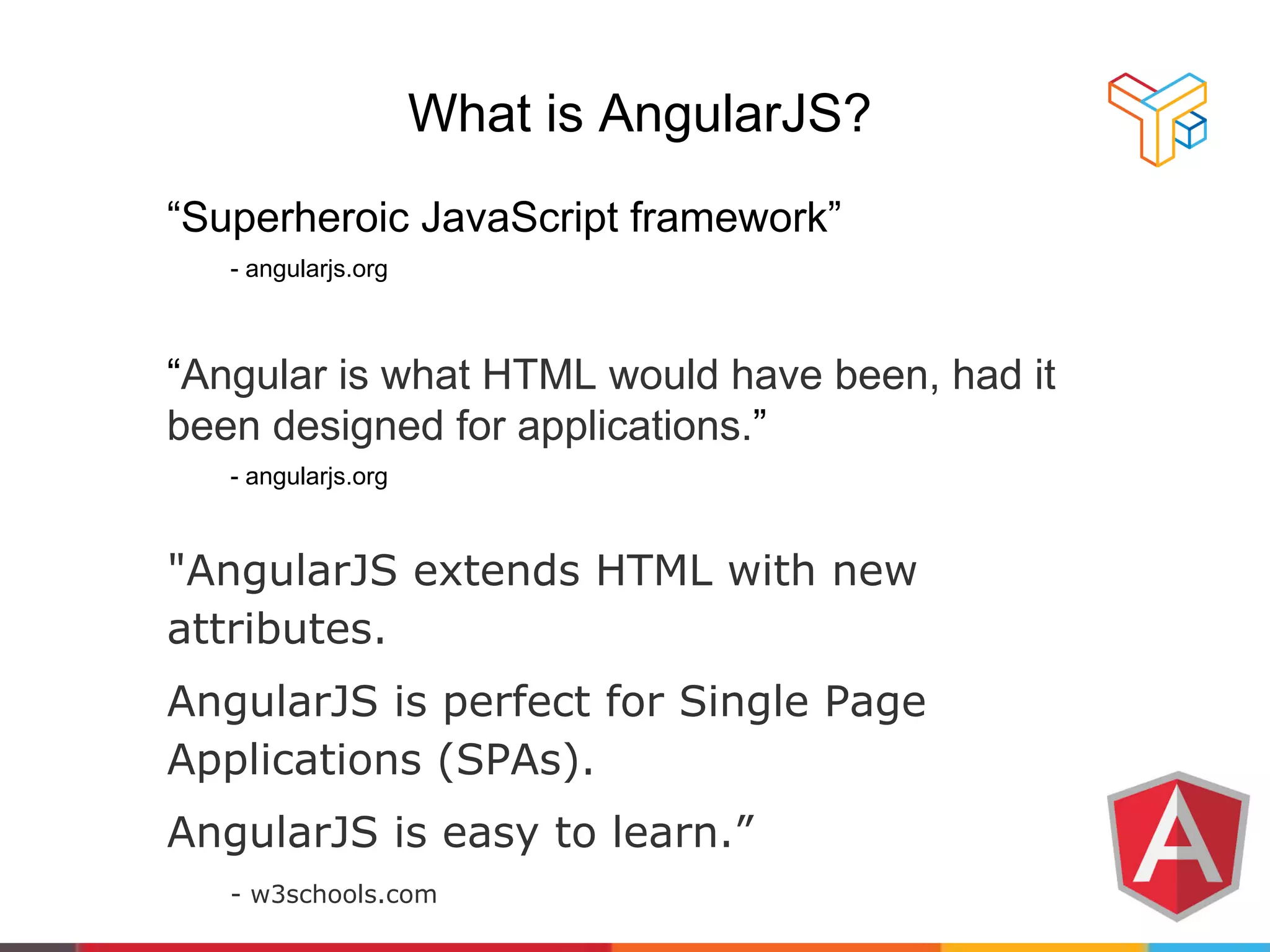 What is AngularJS?

“Superheroic JavaScript framework”

- angularjs.org

“Angular is what HTML would have been, had it been designed for applications.”

- angularjs.org

"AngularJS extends HTML with new attributes.

AngularJS is perfect for Single Page Applications (SPAs).

AngularJS is easy to learn.”

- w3schools.com

A